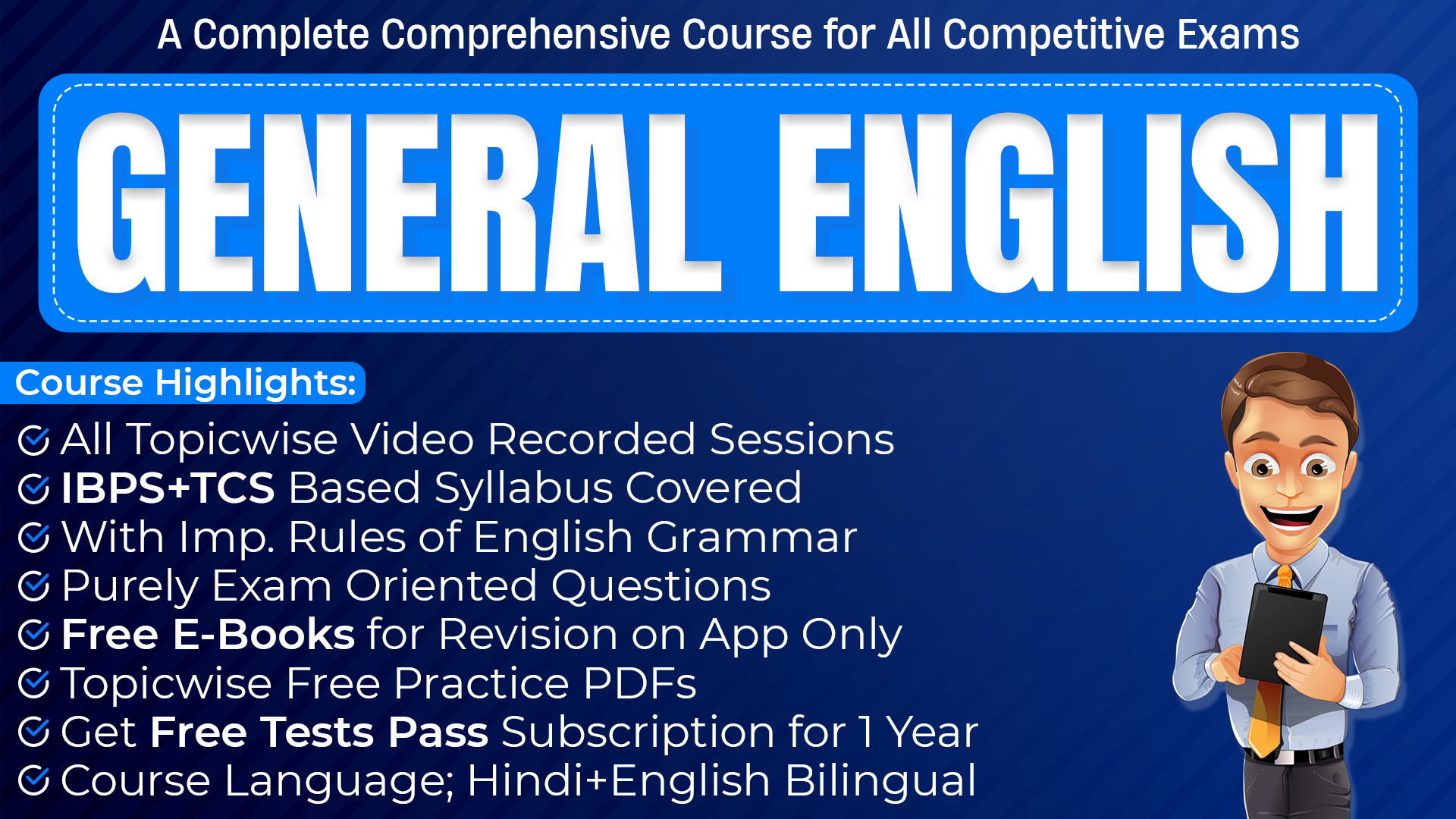 A Complete Comprehensive Course for All Competitive Exams

GENERAL ENGLISH

Course Highlights:

All Topicwise Video Recorded Sessions
IBPS+TCS Based Syllabus Covered
With Imp. Rules of English Grammar
Purely Exam Oriented Questions
Free E-Books for Revision on App Only
Topicwise Free Practice PDFs
Get Free Tests Pass Subscription for 1 Year
Course Language; Hindi+English Bilingual